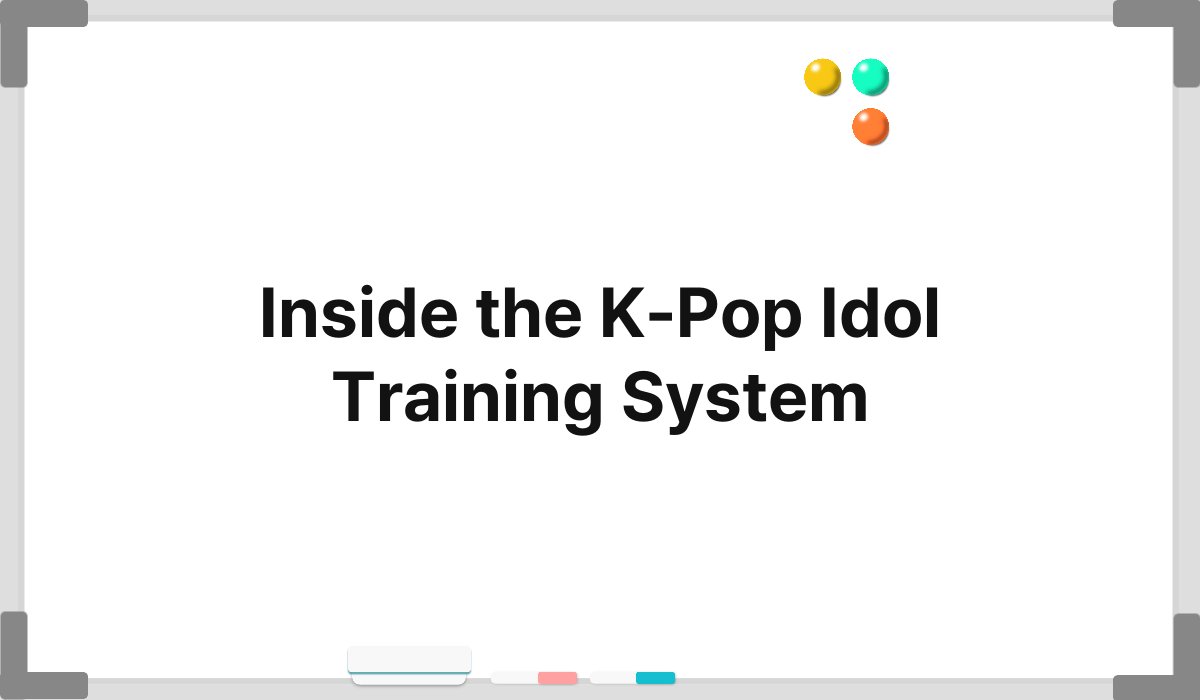 Inside the K-Pop Idol Training System